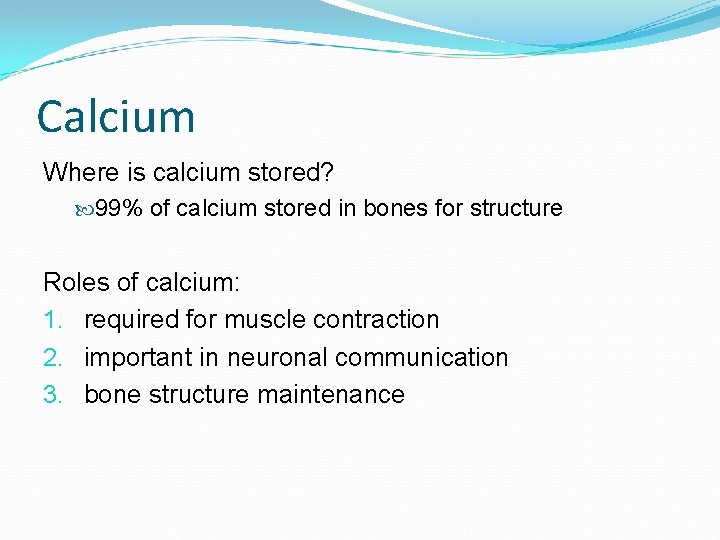 Calcium

Where is calcium stored?

99% of calcium stored in bones for structure

Roles of calcium:

1. required for muscle contraction
2. important in neuronal communication
3. bone structure maintenance